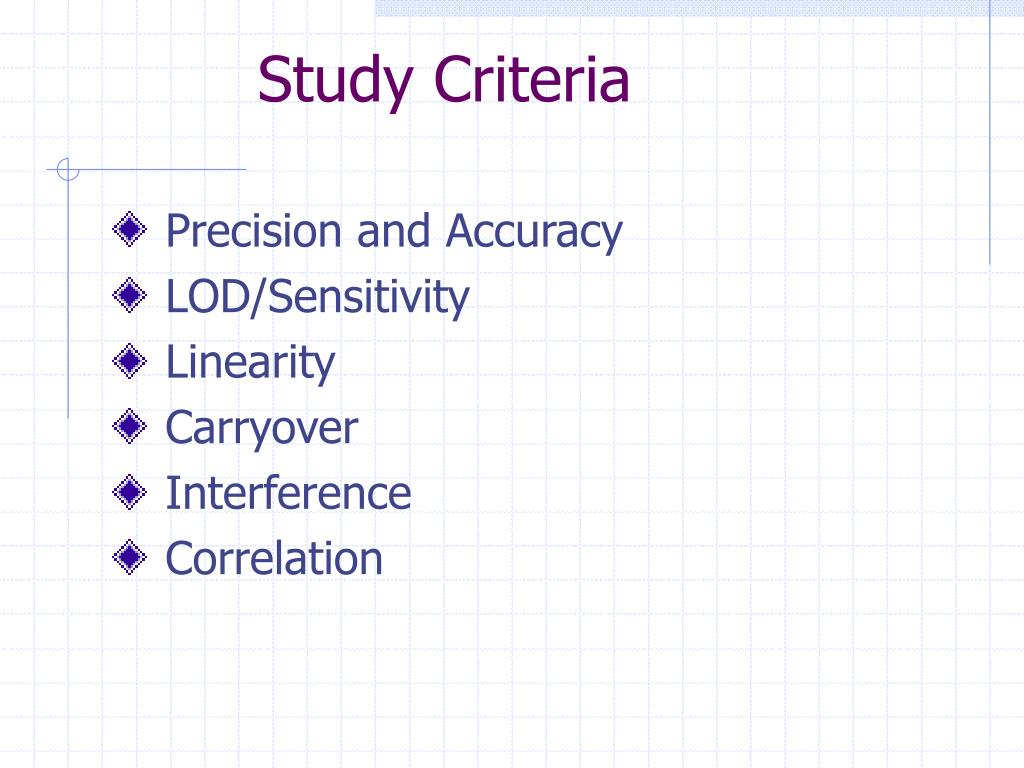 Study Criteria

Precision and Accuracy
LOD/Sensitivity
Linearity
Carryover
Interference
Correlation